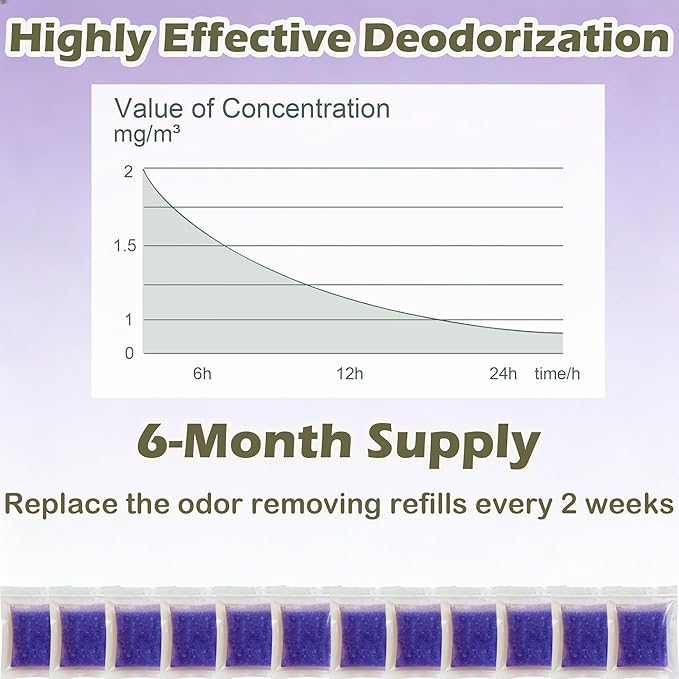 Highly Effective Deodorization

Value of Concentration
mg/m³

2
1.5
1
0
6h
12h
24h
time/h

6-Month Supply

Replace the odor removing refills every 2 weeks